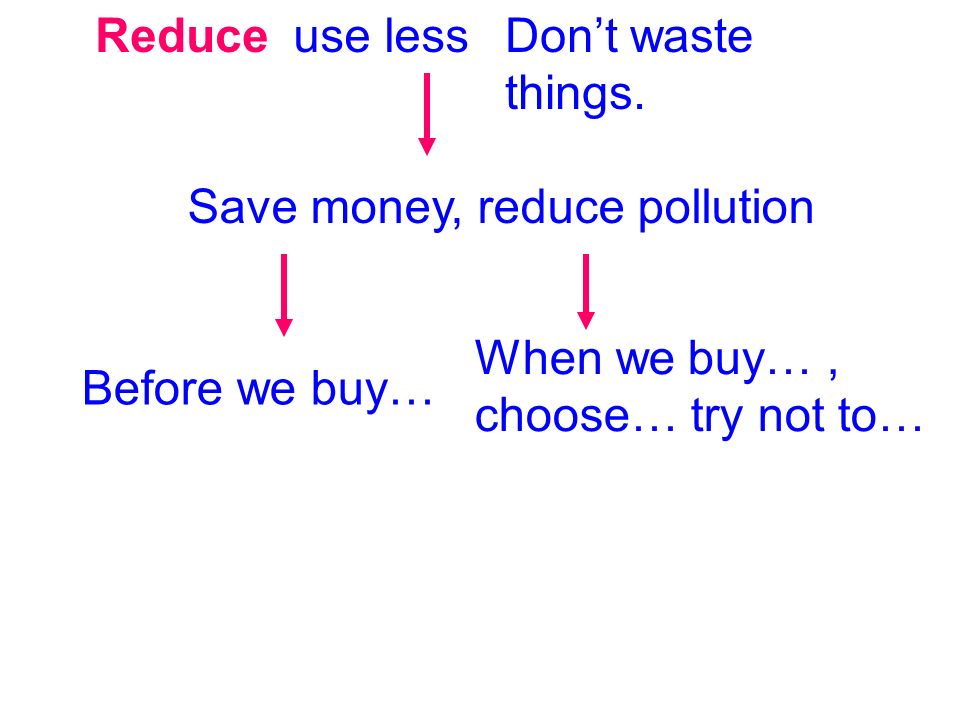 Reduce use less Don’t waste things.

Save money, reduce pollution

Before we buy…

When we buy… , choose… try not to…